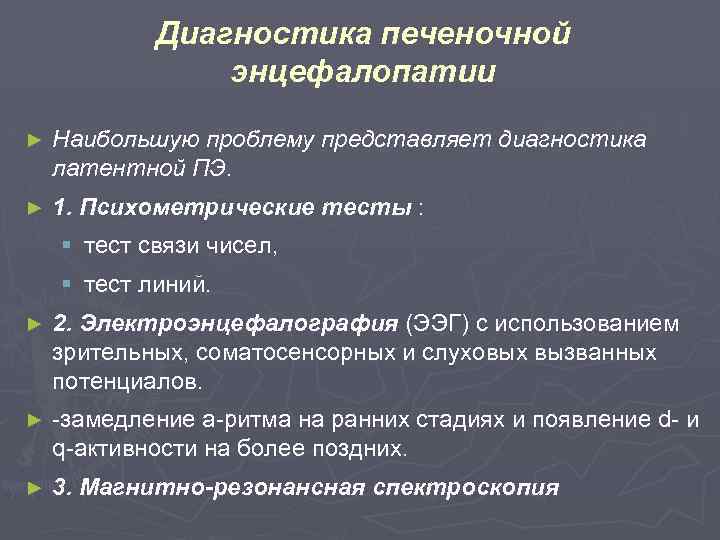 Диагностика печеночной энцефалопатии

► Наибольшую проблему представляет диагностика латентной ПЭ.

► 1. Психометрические тесты :

▪ тест связи чисел,

▪ тест линий.

► 2. Электроэнцефалография (ЭЭГ) с использованием зрительных, соматосенсорных и слуховых вызванных потенциалов.

► -замедление a-ритма на ранних стадиях и появление d- и q-активности на более поздних.

► 3. Магнитно-резонансная спектроскопия